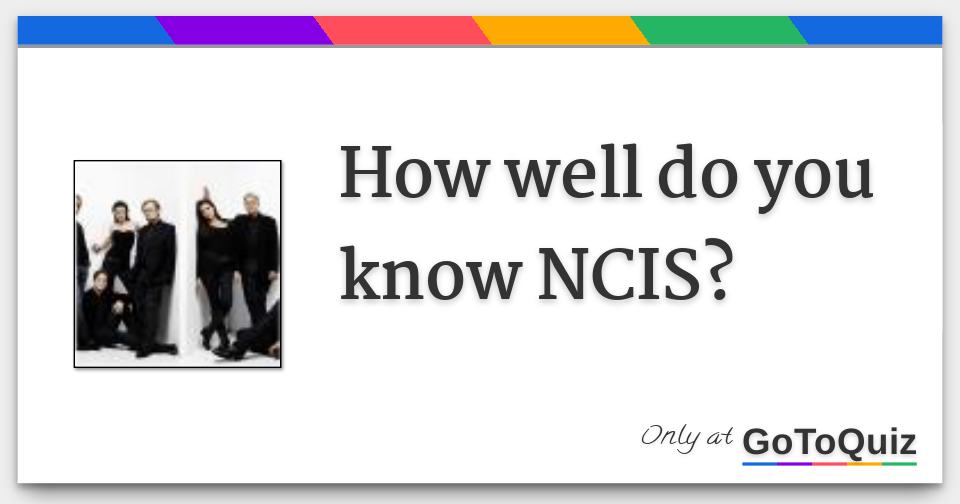 How well do you know NCIS?

Only at GoToQuiz